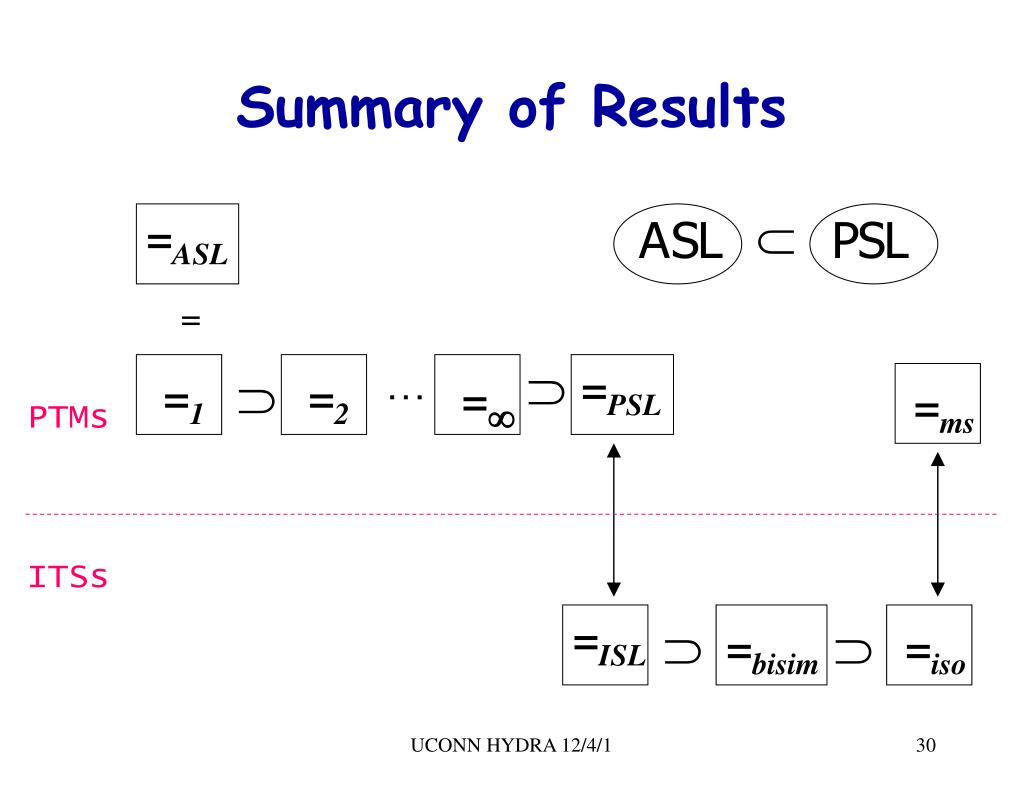 Summary of Results

$=_{ASL}$

ASL $\subset$ PSL

$=$

PTMs

$=_1$ $\supset$ $=_2$ $\cdots$ $=_\infty$ $\supset$ $=_{PSL}$

$=_{ms}$

ITSs

$=_{ISL}$ $\supset$ $=_{bisim}$ $\supset$ $=_{iso}$

UCONN HYDRA 12/4/1

30